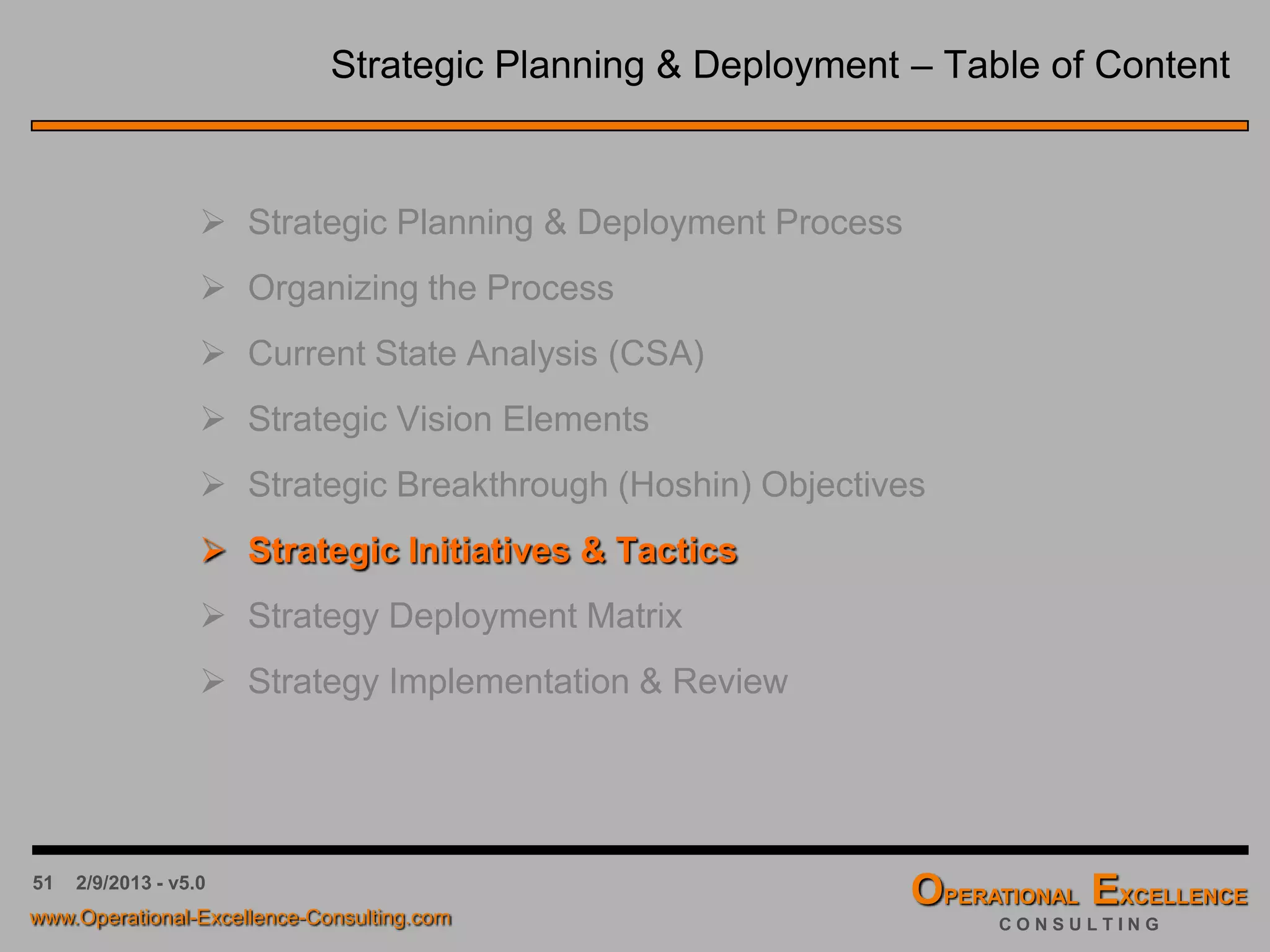 Strategic Planning & Deployment – Table of Content

➢ Strategic Planning & Deployment Process

➢ Organizing the Process

➢ Current State Analysis (CSA)

➢ Strategic Vision Elements

➢ Strategic Breakthrough (Hoshin) Objectives

➢ Strategic Initiatives & Tactics

➢ Strategy Deployment Matrix

➢ Strategy Implementation & Review

51 2/9/2013 - v5.0

www.Operational-Excellence-Consulting.com

OPERATIONAL EXCELLENCE
CONSULTING